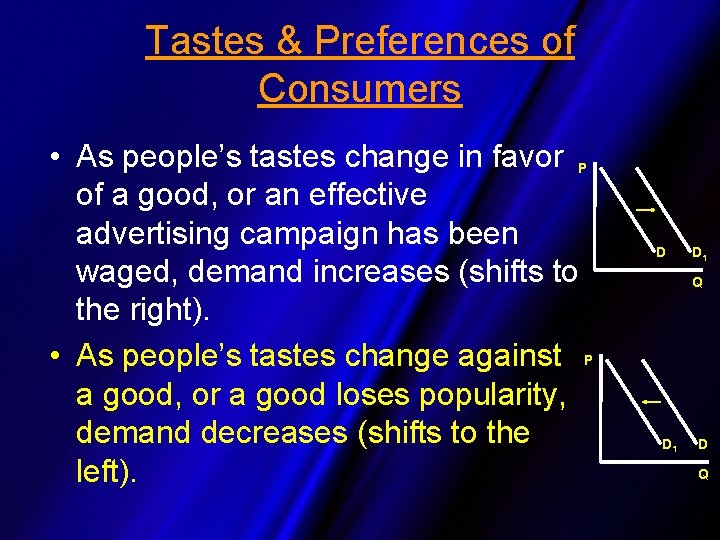 Tastes & Preferences of Consumers

• As people's tastes change in favor of a good, or an effective advertising campaign has been waged, demand increases (shifts to the right).

P
D
$D_1$
Q

• As people's tastes change against a good, or a good loses popularity, demand decreases (shifts to the left).

P
$D_1$
D
Q